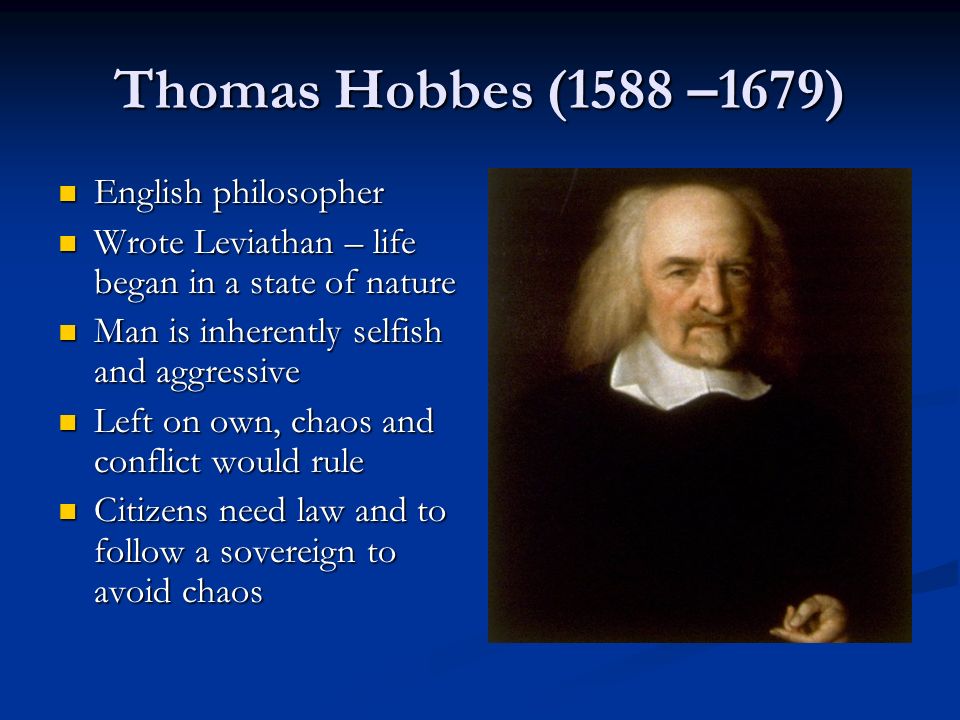 Thomas Hobbes (1588 –1679)

- English philosopher
- Wrote Leviathan – life began in a state of nature
- Man is inherently selfish and aggressive
- Left on own, chaos and conflict would rule
- Citizens need law and to follow a sovereign to avoid chaos